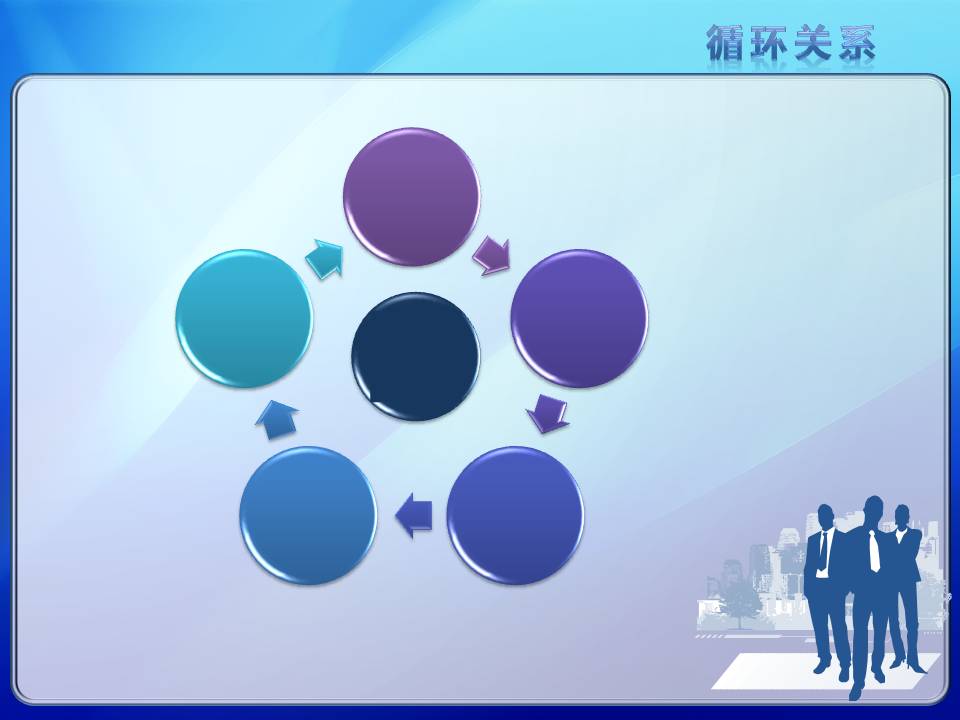 循环关系